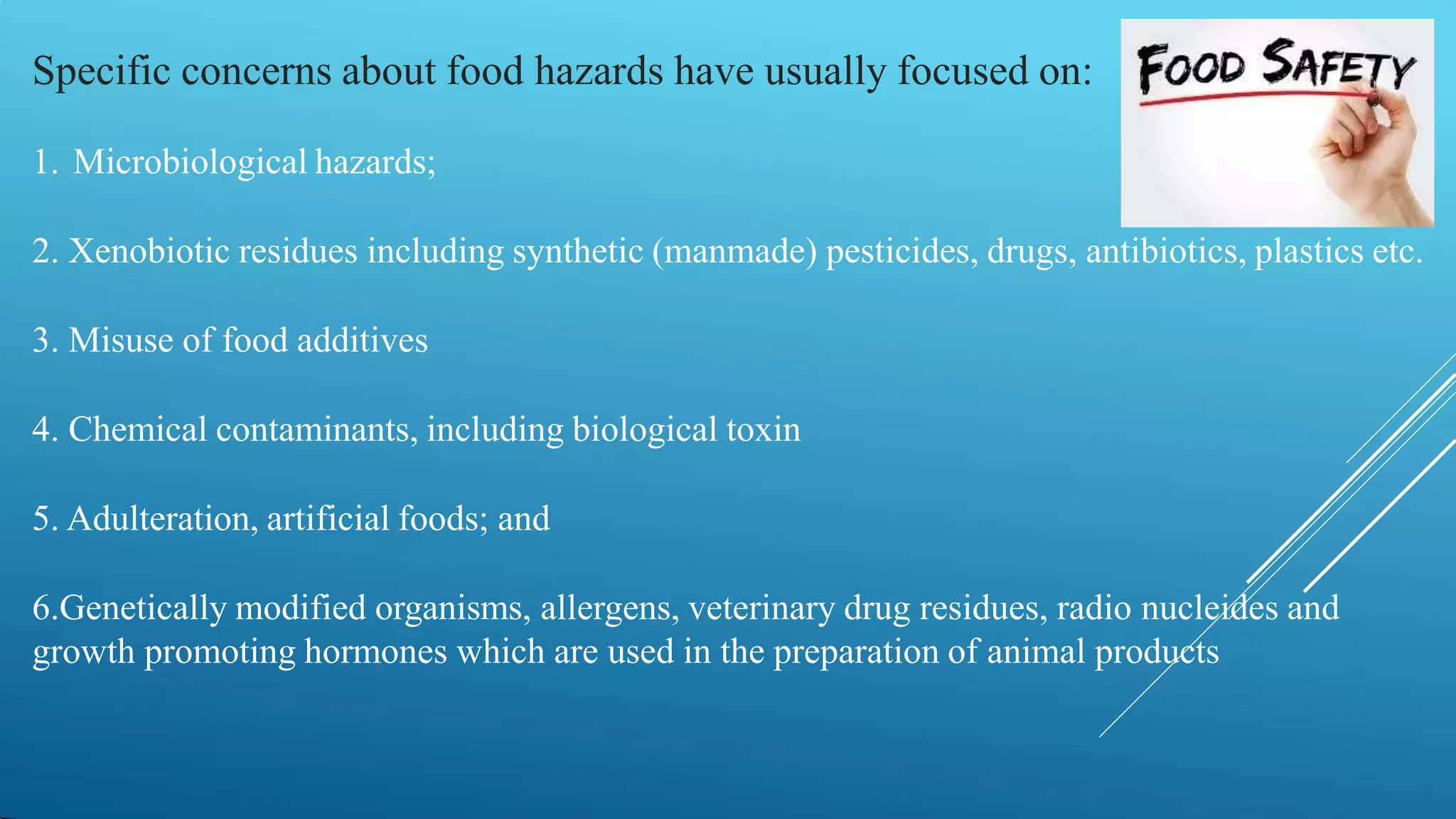 Specific concerns about food hazards have usually focused on:

FOOD SAFETY

1. Microbiological hazards;

2. Xenobiotic residues including synthetic (manmade) pesticides, drugs, antibiotics, plastics etc.

3. Misuse of food additives

4. Chemical contaminants, including biological toxin

5. Adulteration, artificial foods; and

6.Genetically modified organisms, allergens, veterinary drug residues, radio nucleides and growth promoting hormones which are used in the preparation of animal products